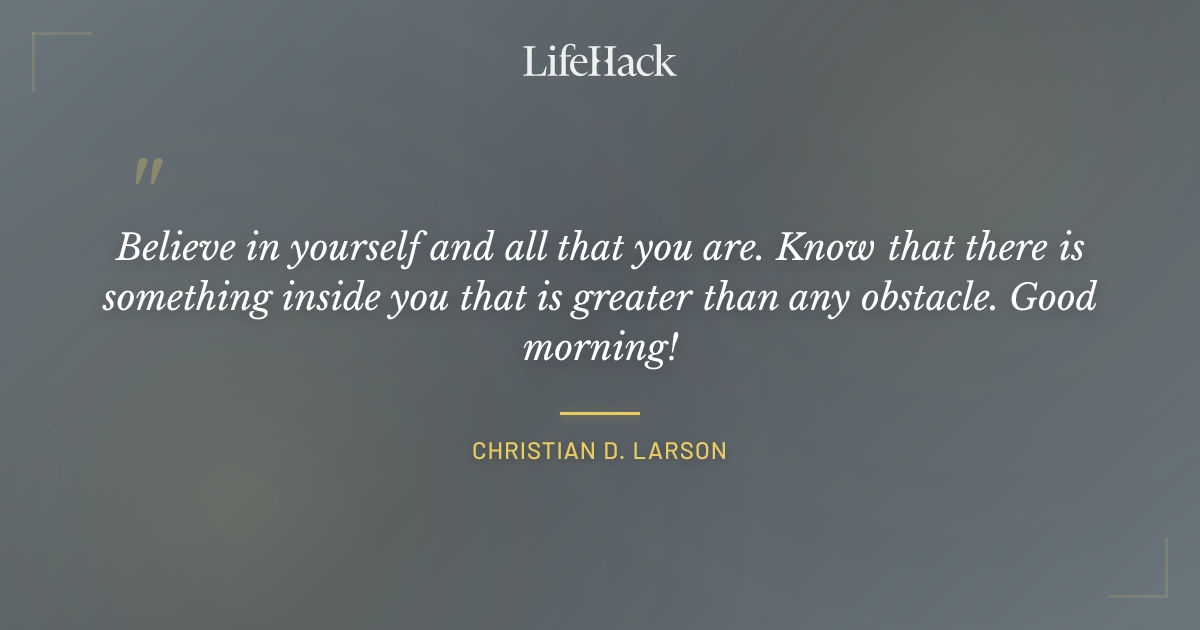 LifeHack

"

Believe in yourself and all that you are. Know that there is something inside you that is greater than any obstacle. Good morning!

CHRISTIAN D. LARSON